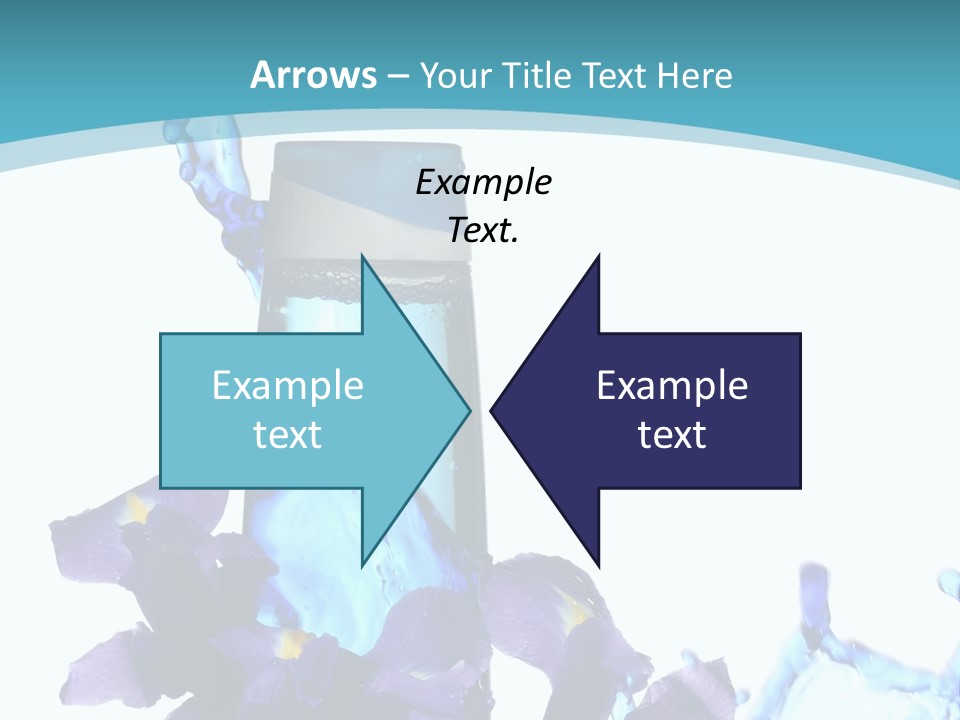 Arrows – Your Title Text Here

Example Text.

Example text

Example text